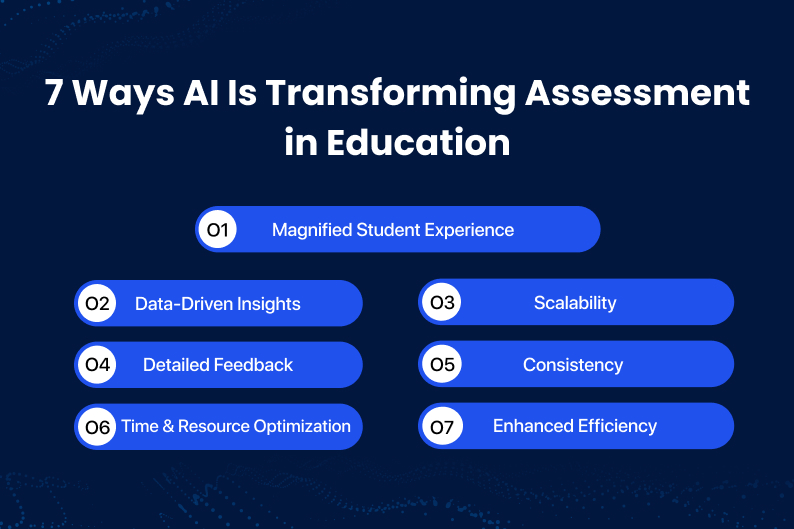 7 Ways AI Is Transforming Assessment in Education

01 Magnified Student Experience

02 Data-Driven Insights

03 Scalability

04 Detailed Feedback

05 Consistency

06 Time & Resource Optimization

07 Enhanced Efficiency